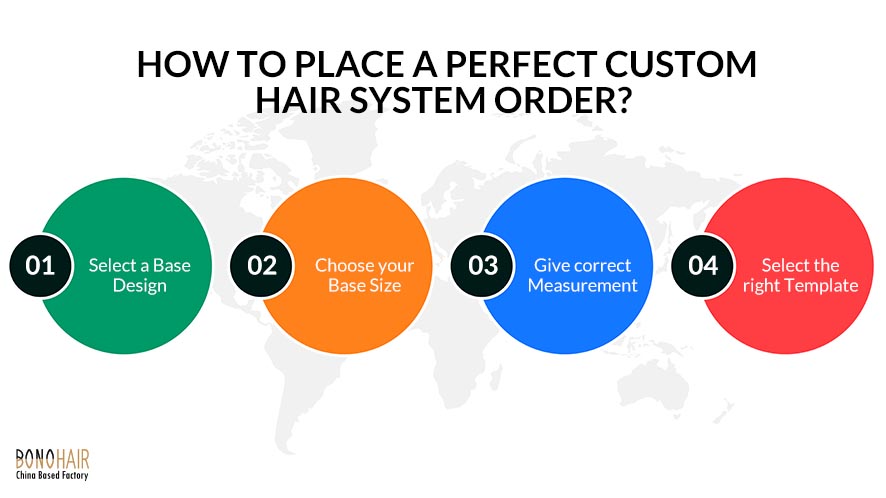 HOW TO PLACE A PERFECT CUSTOM HAIR SYSTEM ORDER?

01 Select a Base Design

02 Choose your Base Size

03 Give correct Measurement

04 Select the right Template

BONOHAIR
China Based Factory